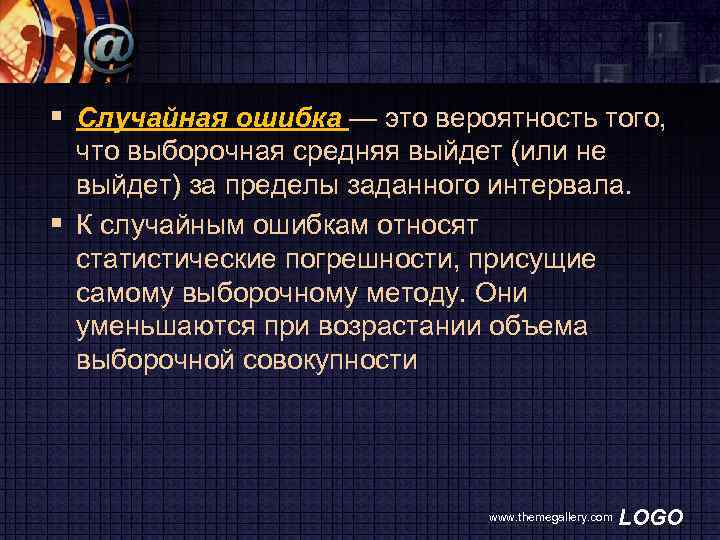 @

▪ Случайная ошибка — это вероятность того, что выборочная средняя выйдет (или не выйдет) за пределы заданного интервала.

▪ К случайным ошибкам относят статистические погрешности, присущие самому выборочному методу. Они уменьшаются при возрастании объема выборочной совокупности

www.themegallery.com LOGO